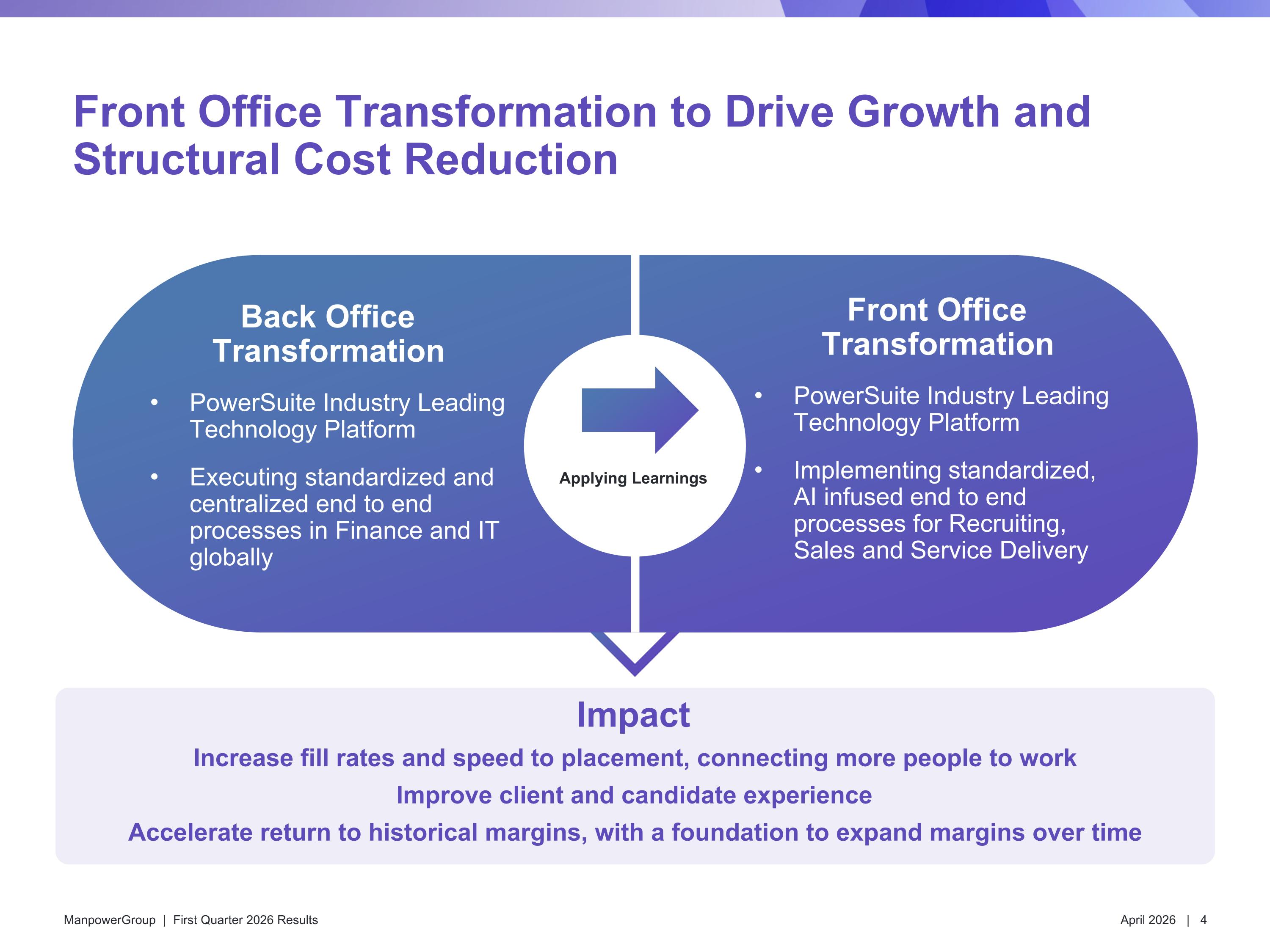 Front Office Transformation to Drive Growth and Structural Cost Reduction

Back Office Transformation

• PowerSuite Industry Leading Technology Platform

• Executing standardized and centralized end to end processes in Finance and IT globally

Applying Learnings

Front Office Transformation

• PowerSuite Industry Leading Technology Platform

• Implementing standardized, AI infused end to end processes for Recruiting, Sales and Service Delivery

Impact

Increase fill rates and speed to placement, connecting more people to work

Improve client and candidate experience

Accelerate return to historical margins, with a foundation to expand margins over time

ManpowerGroup | First Quarter 2026 Results

April 2026 | 4